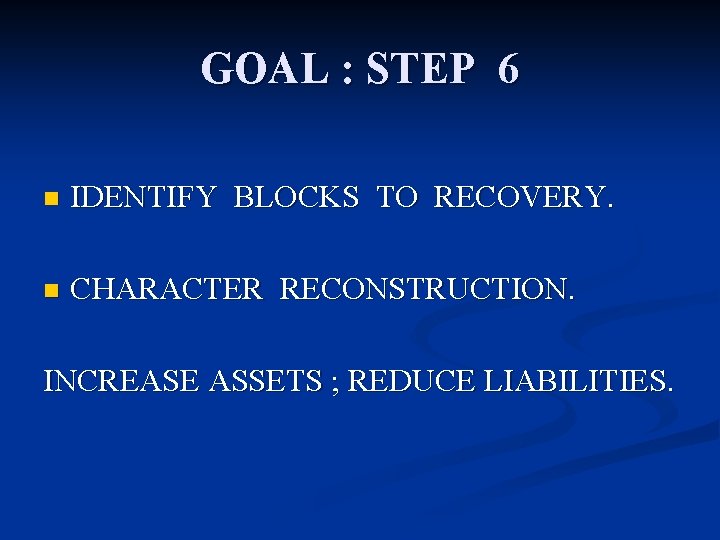 GOAL : STEP 6

- IDENTIFY BLOCKS TO RECOVERY.

- CHARACTER RECONSTRUCTION.

INCREASE ASSETS ; REDUCE LIABILITIES.